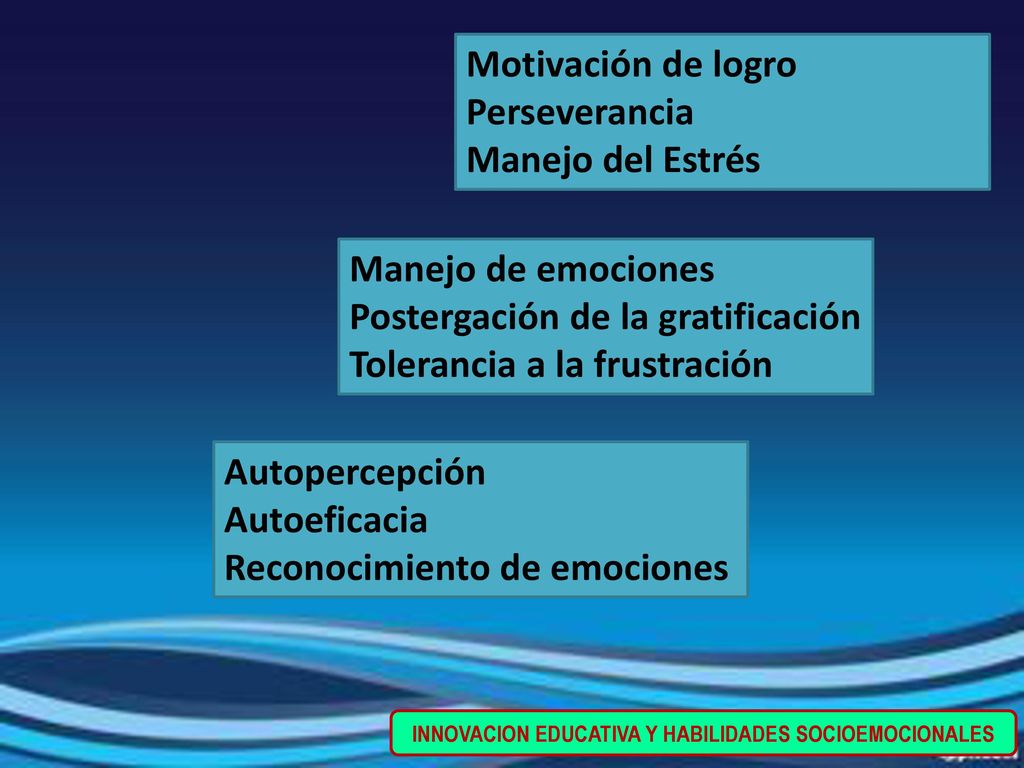 Motivación de logro
Perseverancia
Manejo del Estrés

Manejo de emociones
Postergación de la gratificación
Tolerancia a la frustración

Autopercepción
Autoeficacia
Reconocimiento de emociones

INNOVACION EDUCATIVA Y HABILIDADES SOCIOEMOCIONALES